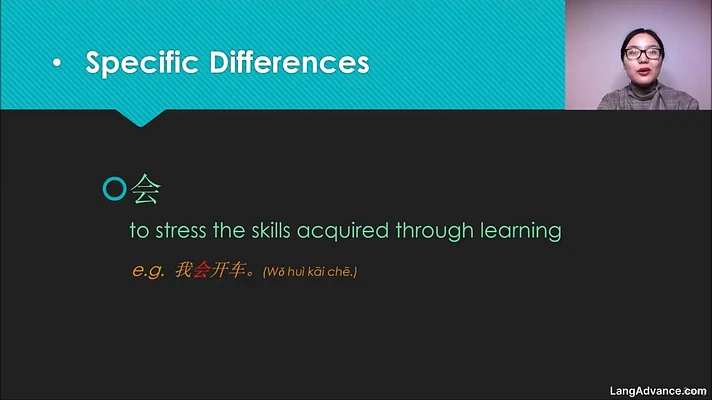 • Specific Differences

会

to stress the skills acquired through learning

e.g. 我会开车。(Wǒ huì kāi chē.)

LangAdvance.com